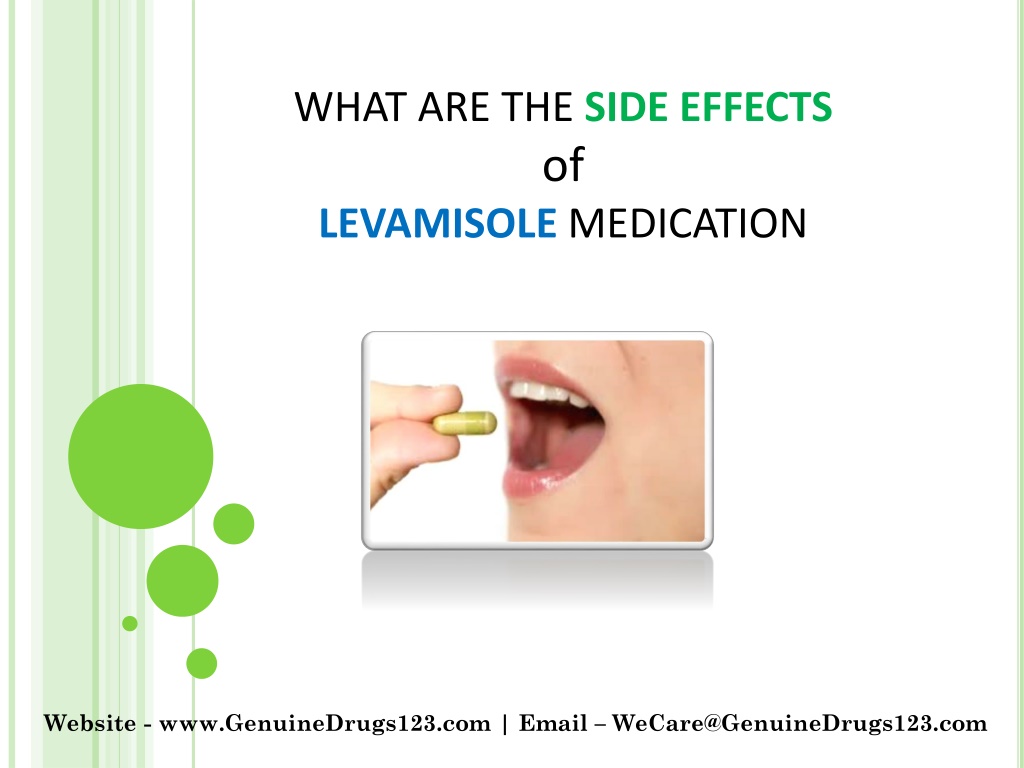 WHAT ARE THE SIDE EFFECTS
of
LEVAMISOLE MEDICATION

Website - www.GenuineDrugs123.com | Email – WeCare@GenuineDrugs123.com